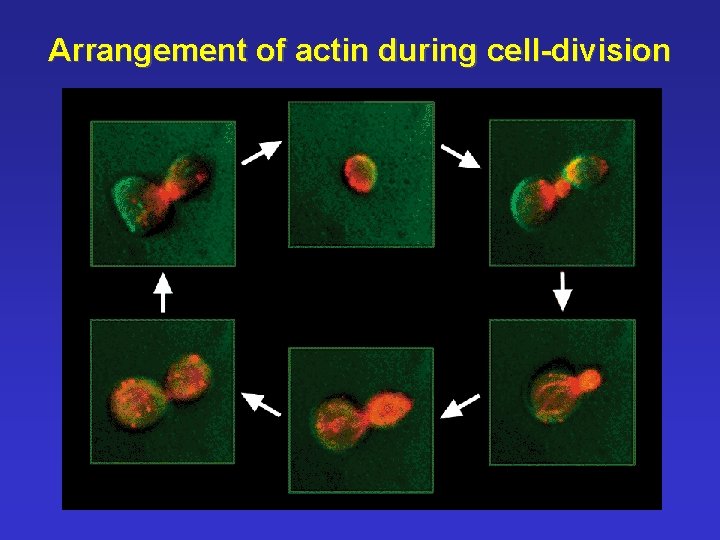 Arrangement of actin during cell-division